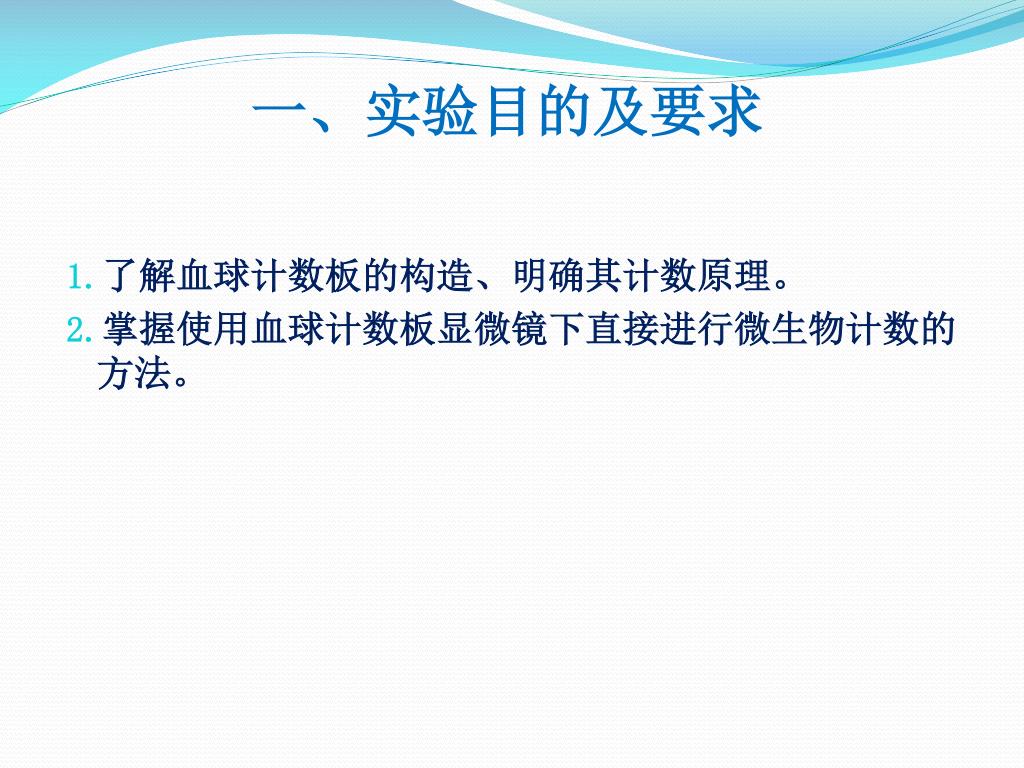 一、实验目的及要求

1. 了解血球计数板的构造、明确其计数原理。

2. 掌握使用血球计数板显微镜下直接进行微生物计数的方法。